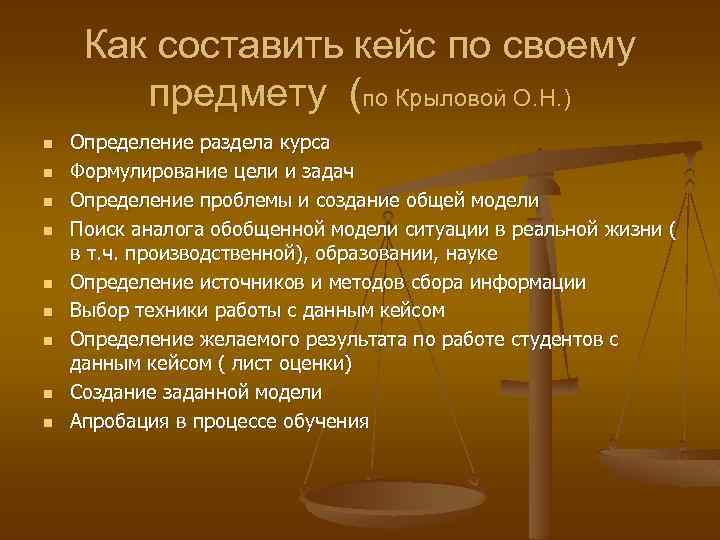 Как составить кейс по своему предмету (по Крыловой О.Н.)

- Определение раздела курса
- Формулирование цели и задач
- Определение проблемы и создание общей модели
- Поиск аналога обобщенной модели ситуации в реальной жизни ( в т.ч. производственной), образовании, науке
- Определение источников и методов сбора информации
- Выбор техники работы с данным кейсом
- Определение желаемого результата по работе студентов с данным кейсом ( лист оценки)
- Создание заданной модели
- Апробация в процессе обучения